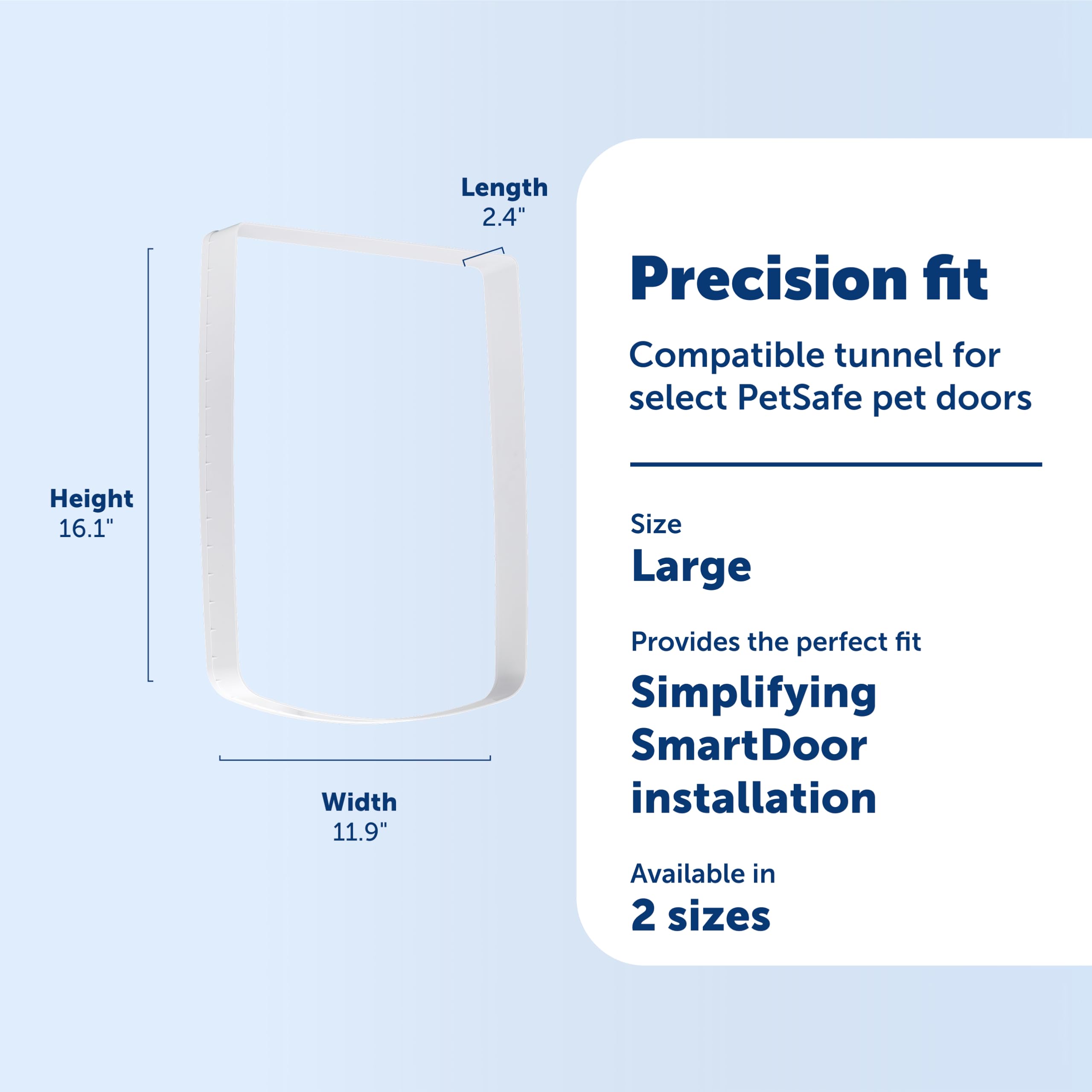 Length
2.4"

Height
16.1"

Width
11.9"

Precision fit

Compatible tunnel for select PetSafe pet doors

Size
Large

Provides the perfect fit
Simplifying SmartDoor installation

Available in
2 sizes